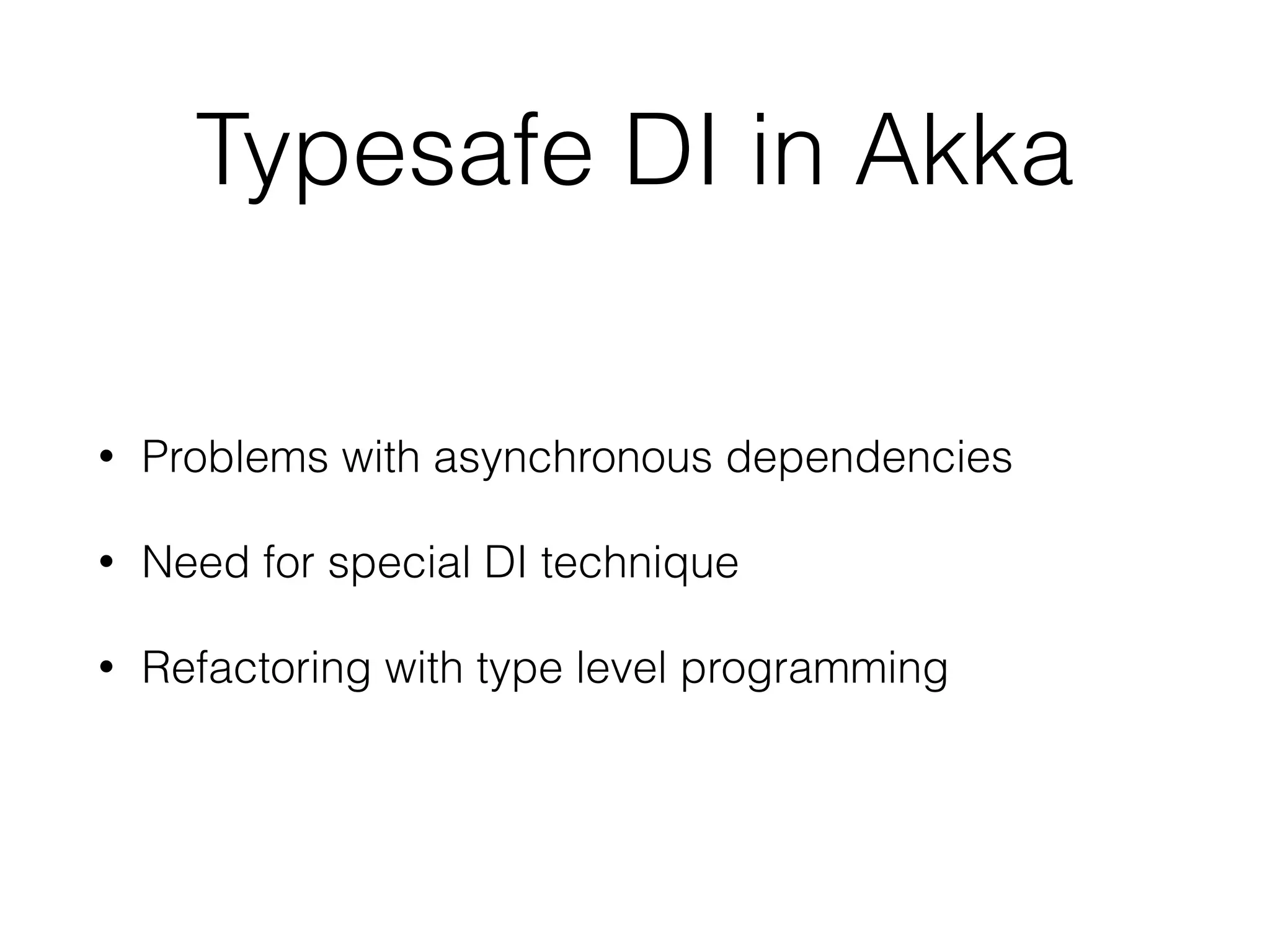 Typesafe DI in Akka

• Problems with asynchronous dependencies

• Need for special DI technique

• Refactoring with type level programming